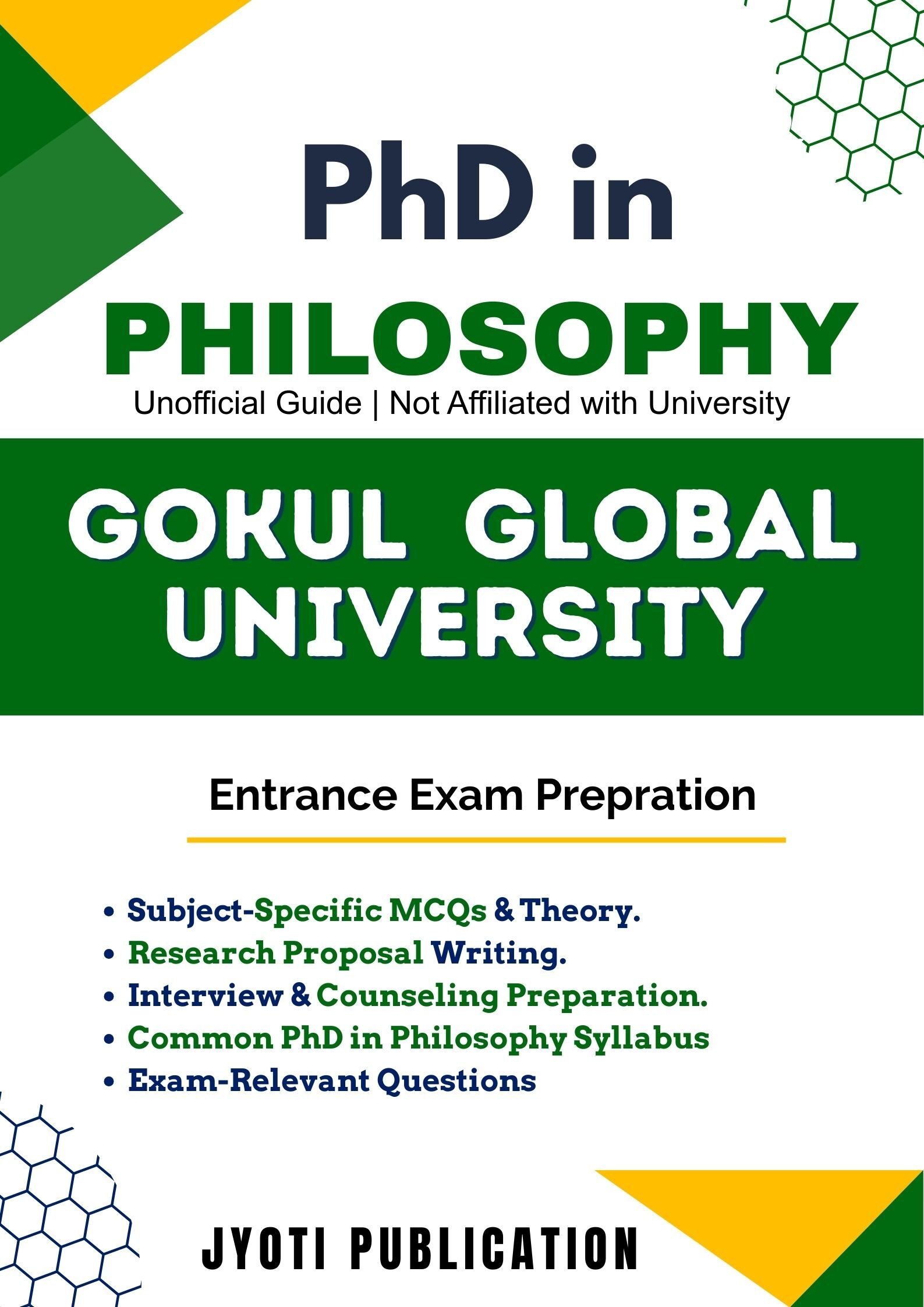 PhD in

PHILOSOPHY

Unofficial Guide | Not Affiliated with University

GOKUL GLOBAL UNIVERSITY

Entrance Exam Prepration

• Subject-Specific MCQs & Theory.
• Research Proposal Writing.
• Interview & Counseling Preparation.
• Common PhD in Philosophy Syllabus
• Exam-Relevant Questions

JYOTI PUBLICATION